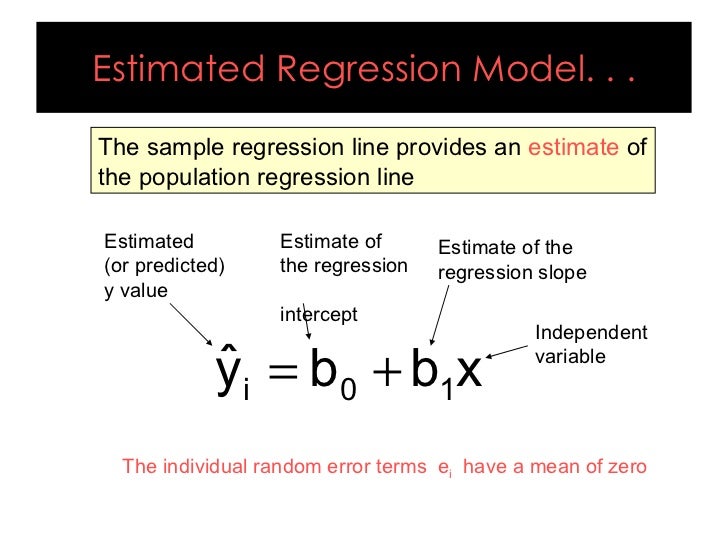 Estimated Regression Model. . .

The sample regression line provides an estimate of the population regression line

Estimated (or predicted) y value

Estimate of the regression

intercept

Estimate of the regression slope

Independent variable

$\hat{y}_i = b_0 + b_1 x$

The individual random error terms $e_i$ have a mean of zero